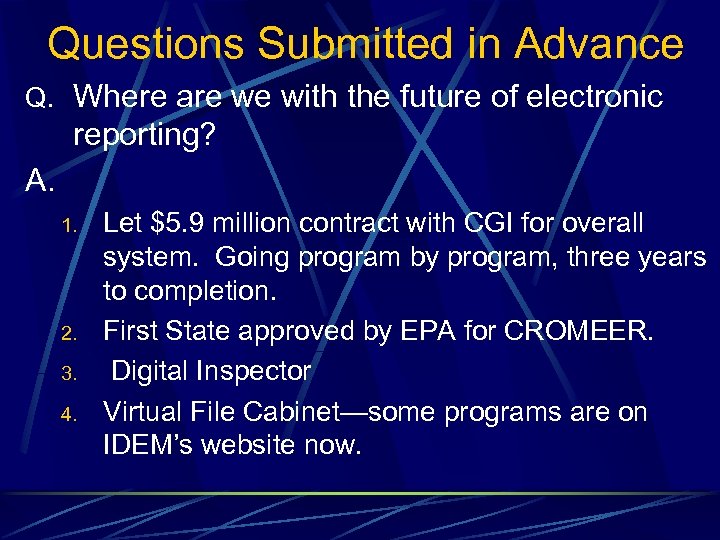 Questions Submitted in Advance

Q. Where are we with the future of electronic reporting?

A.

1. Let \$5.9 million contract with CGI for overall system. Going program by program, three years to completion.
2. First State approved by EPA for CROMEER.
3. Digital Inspector
4. Virtual File Cabinet—some programs are on IDEM's website now.